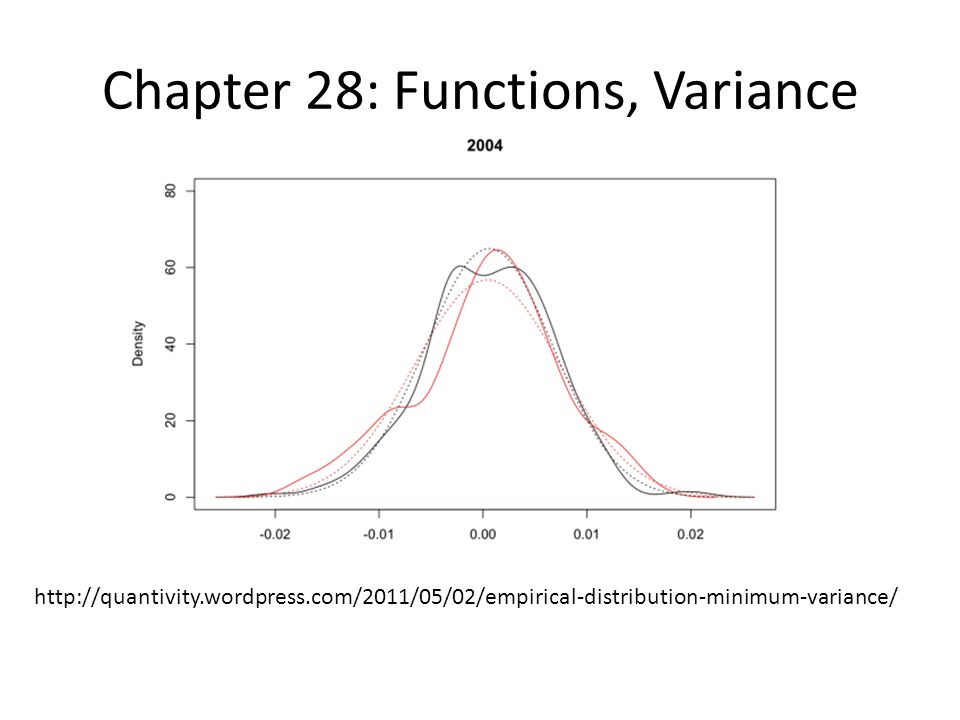 Chapter 28: Functions, Variance

2004

Density

80

60

40

20

0

-0.02

-0.01

0.00

0.01

0.02

http://quantivity.wordpress.com/2011/05/02/empirical-distribution-minimum-variance/